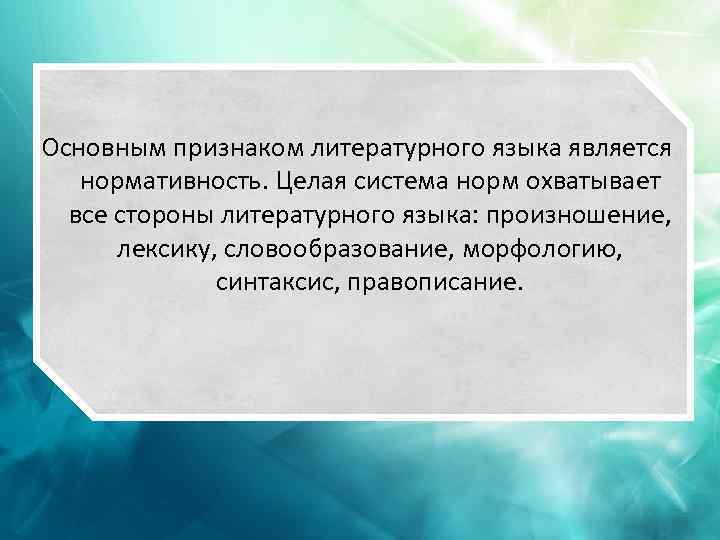 Основным признаком литературного языка является нормативность. Целая система норм охватывает все стороны литературного языка: произношение, лексику, словообразование, морфологию, синтаксис, правописание.